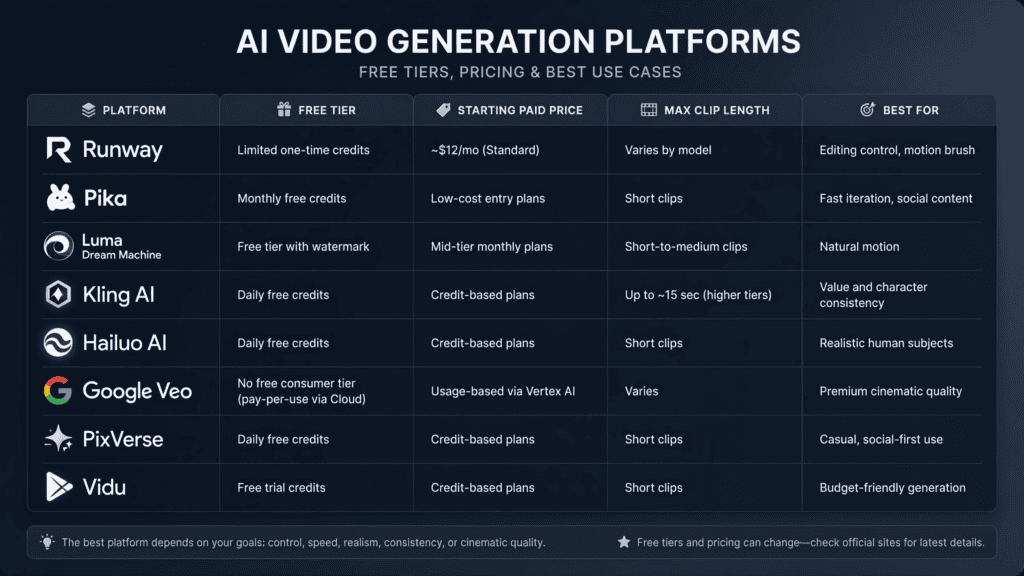 AI VIDEO GENERATION PLATFORMS

FREE TIERS, PRICING & BEST USE CASES

| PLATFORM | FREE TIER | STARTING PAID PRICE | MAX CLIP LENGTH | BEST FOR |
|---|---|---|---|---|
| Runway | Limited one-time credits | ~$12/mo (Standard) | Varies by model | Editing control, motion brush |
| Pika | Monthly free credits | Low-cost entry plans | Short clips | Fast iteration, social content |
| Luma Dream Machine | Free tier with watermark | Mid-tier monthly plans | Short-to-medium clips | Natural motion |
| Kling AI | Daily free credits | Credit-based plans | Up to ~15 sec (higher tiers) | Value and character consistency |
| Hailuo AI | Daily free credits | Credit-based plans | Short clips | Realistic human subjects |
| Google Veo | No free consumer tier (pay-per-use via Cloud) | Usage-based via Vertex AI | Varies | Premium cinematic quality |
| PixVerse | Daily free credits | Credit-based plans | Short clips | Casual, social-first use |
| Vidu | Free trial credits | Credit-based plans | Short clips | Budget-friendly generation |

The best platform depends on your goals: control, speed, realism, consistency, or cinematic quality.

Free tiers and pricing can change—check official sites for latest details.